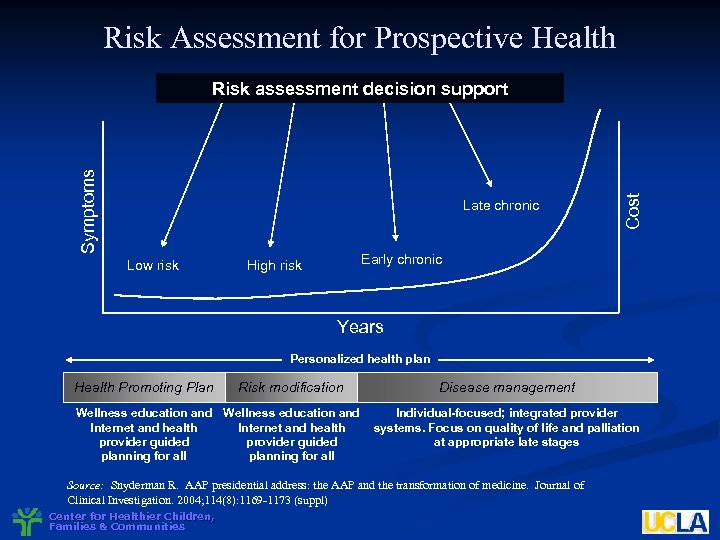 Risk Assessment for Prospective Health

Risk assessment decision support

Symptoms

Cost

Low risk

High risk

Early chronic

Late chronic

Years

Personalized health plan

Health Promoting Plan

Risk modification

Disease management

Wellness education and Internet and health provider guided planning for all

Wellness education and Internet and health provider guided planning for all

Individual-focused; integrated provider systems. Focus on quality of life and palliation at appropriate late stages

Source: Snyderman R. AAP presidential address: the AAP and the transformation of medicine. Journal of Clinical Investigation. 2004;114(8):1169-1173 (suppl)

Center for Healthier Children, Families & Communities

UCLA